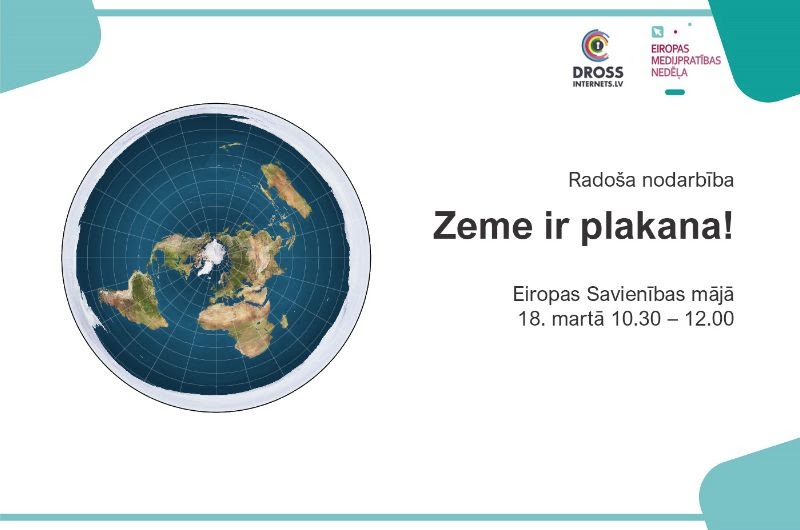 DROSS INTERNETS.LV

EIROPAS MEDIJPRATĪBAS NEDĒĻA

Radoša nodarbība

Zeme ir plakana!

Eiropas Savienības mājā
18. martā 10.30 – 12.00